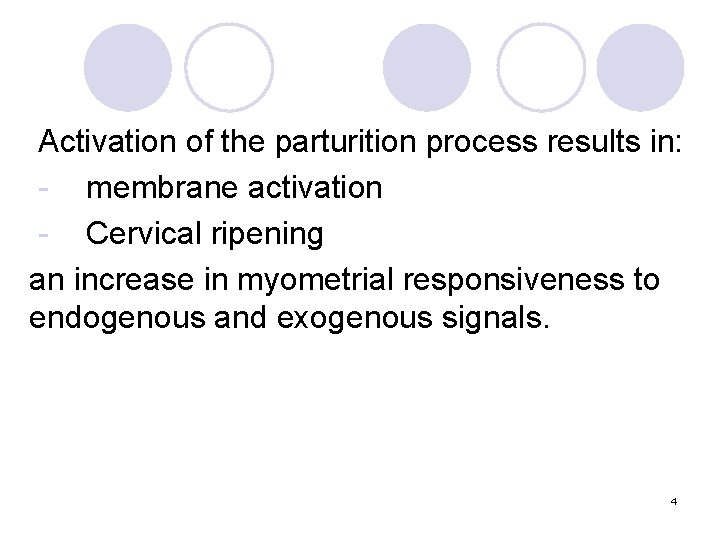 Activation of the parturition process results in:

- membrane activation
- Cervical ripening

an increase in myometrial responsiveness to endogenous and exogenous signals.

4